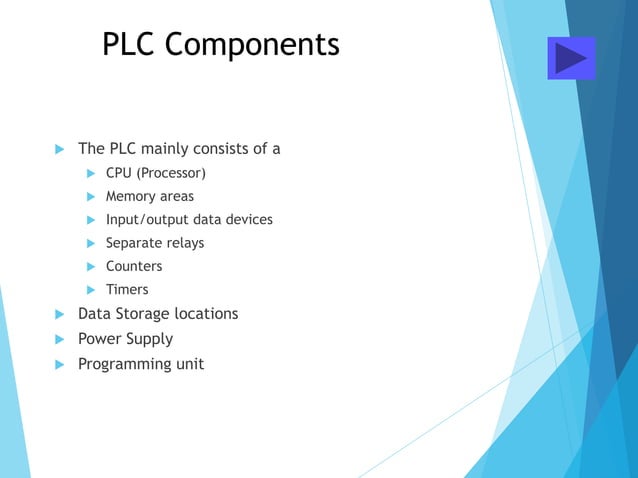 PLC Components

The PLC mainly consists of a

CPU (Processor)

Memory areas

Input/output data devices

Separate relays

Counters

Timers

Data Storage locations

Power Supply

Programming unit